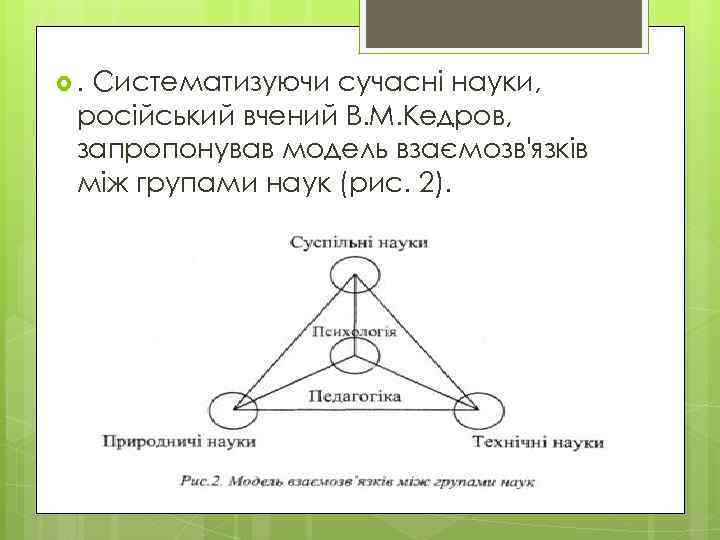 . Систематизуючи сучасні науки, російський вчений В.М.Кедров, запропонував модель взаємозв'язків між групами наук (рис. 2).

Суспільні науки

Психологія

Педагогіка

Природничі науки

Технічні науки

Рис.2. Модель взаємозв'язків між групами наук